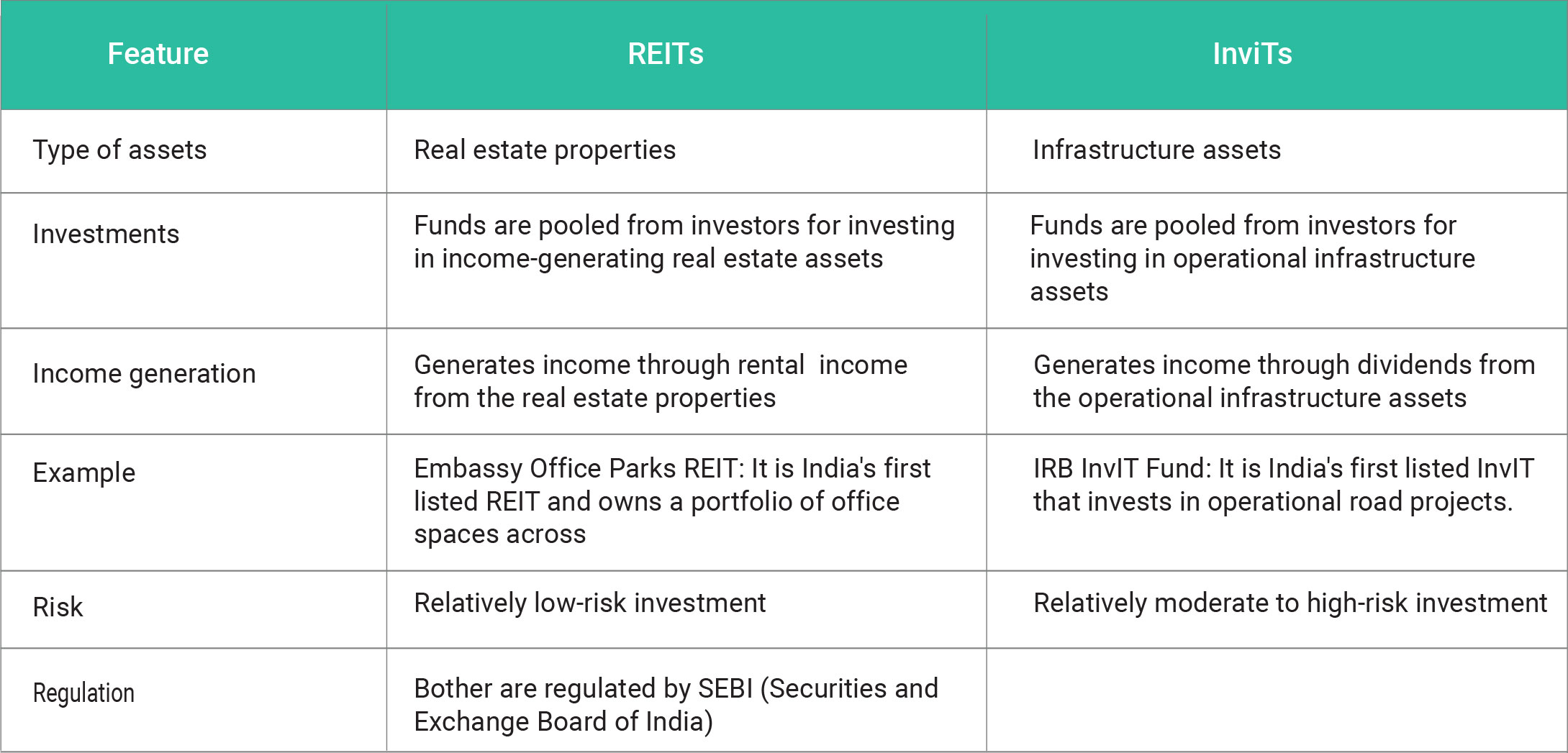 | Feature | REITs | InviTs |
|---|---|---|
| Type of assets | Real estate properties | Infrastructure assets |
| Investments | Funds are pooled from investors for investing in income-generating real estate assets | Funds are pooled from investors for investing in operational infrastructure assets |
| Income generation | Generates income through rental income from the real estate properties | Generates income through dividends from the operational infrastructure assets |
| Example | Embassy Office Parks REIT: It is India's first listed REIT and owns a portfolio of office spaces across | IRB InvIT Fund: It is India's first listed InvIT that invests in operational road projects. |
| Risk | Relatively low-risk investment | Relatively moderate to high-risk investment |
| Regulation | Bother are regulated by SEBI (Securities and Exchange Board of India) | |